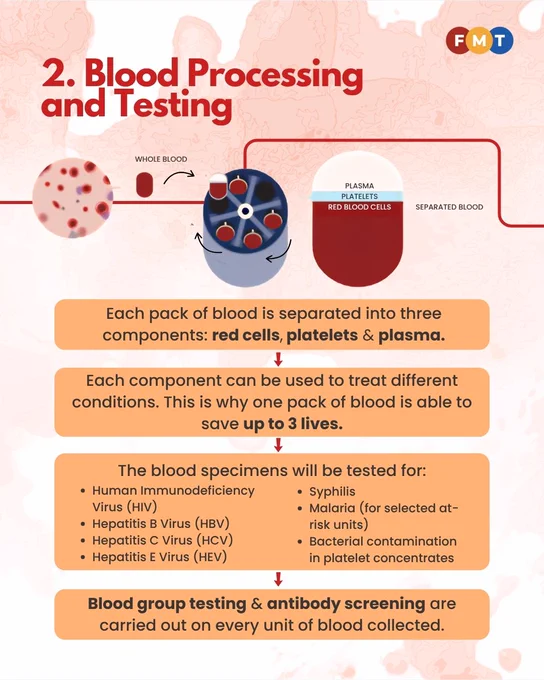 FMT

2. Blood Processing and Testing

WHOLE BLOOD

PLASMA
PLATELETS
RED BLOOD CELLS

SEPARATED BLOOD

Each pack of blood is separated into three components: red cells, platelets & plasma.

Each component can be used to treat different conditions. This is why one pack of blood is able to save up to 3 lives.

The blood specimens will be tested for:
- Human Immunodeficiency Virus (HIV)
- Hepatitis B Virus (HBV)
- Hepatitis C Virus (HCV)
- Hepatitis E Virus (HEV)
- Syphilis
- Malaria (for selected at-risk units)
- Bacterial contamination in platelet concentrates

Blood group testing & antibody screening are carried out on every unit of blood collected.